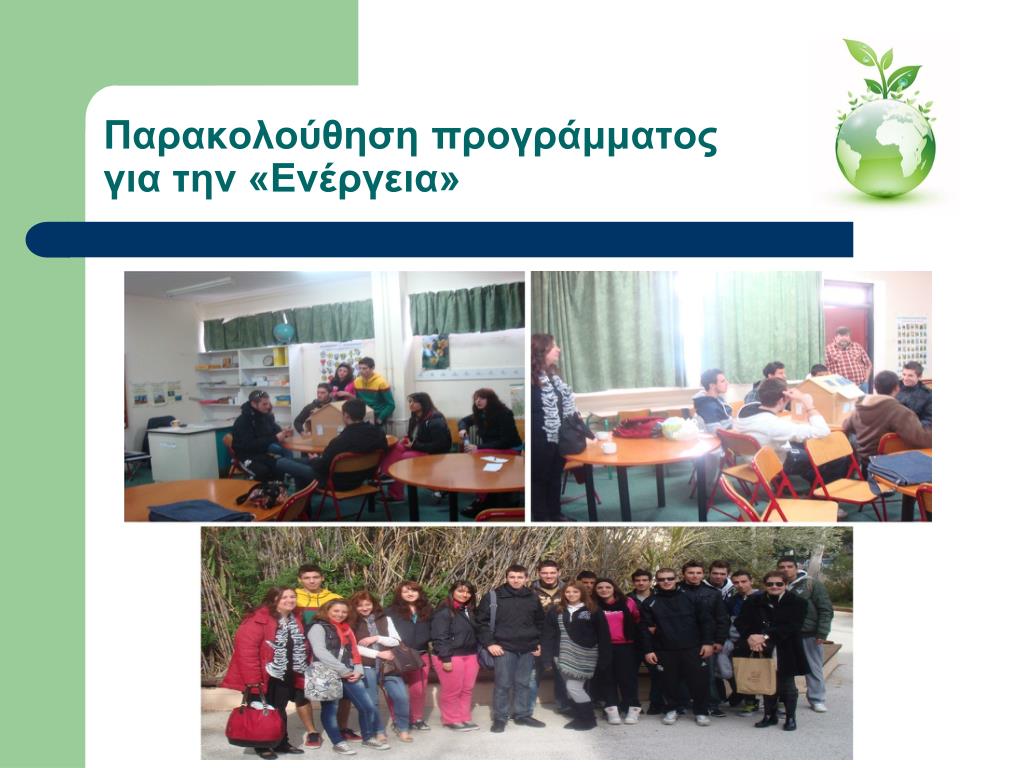 Παρακολούθηση προγράμματος για την «Ενέργεια»